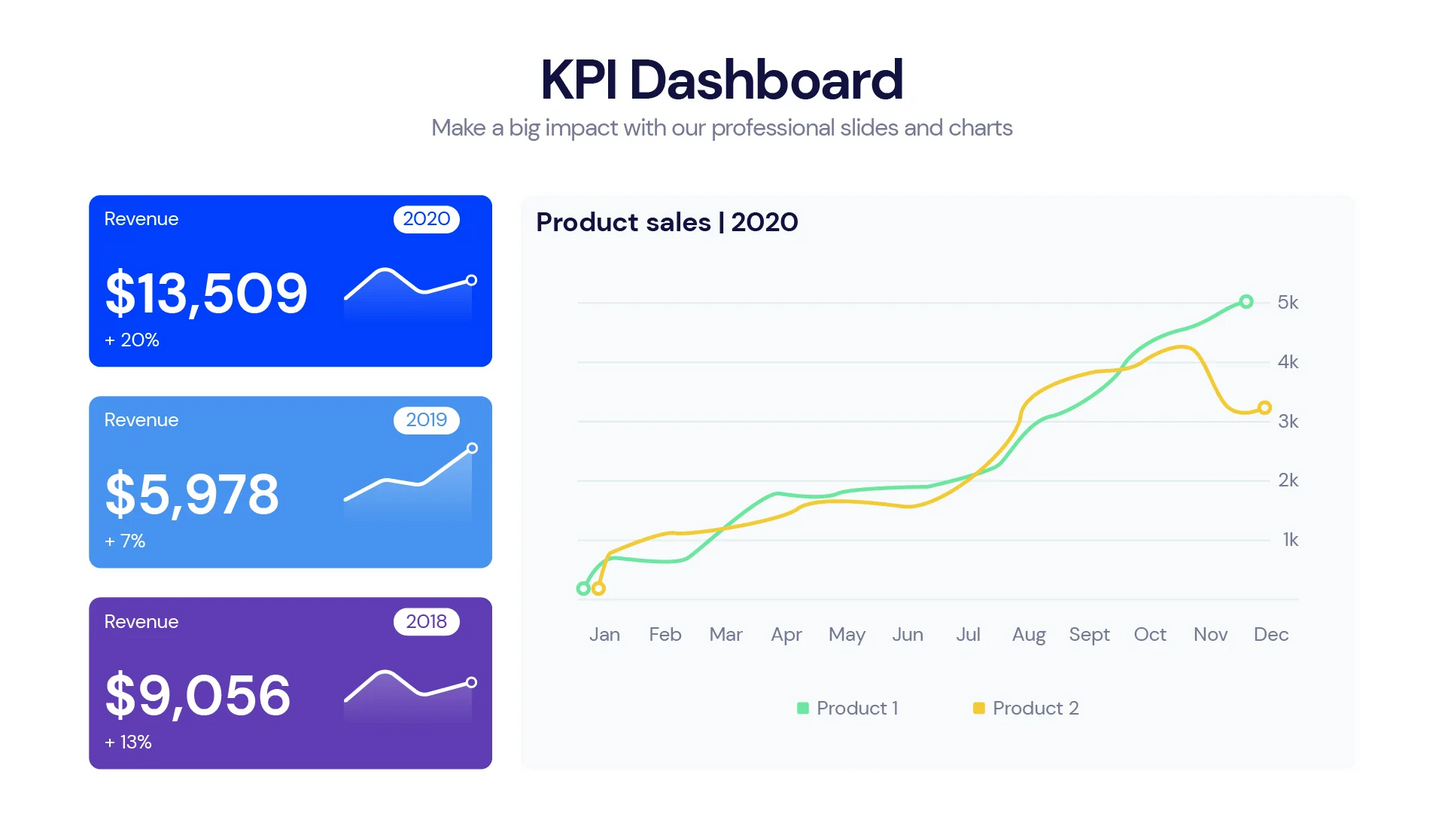 KPI Dashboard

Make a big impact with our professional slides and charts

Revenue 2020
$13,509
+ 20%

Revenue 2019
$5,978
+ 7%

Revenue 2018
$9,056
+ 13%

Product sales | 2020

5k
4k
3k
2k
1k

Jan Feb Mar Apr May Jun Jul Aug Sept Oct Nov Dec

Product 1 Product 2